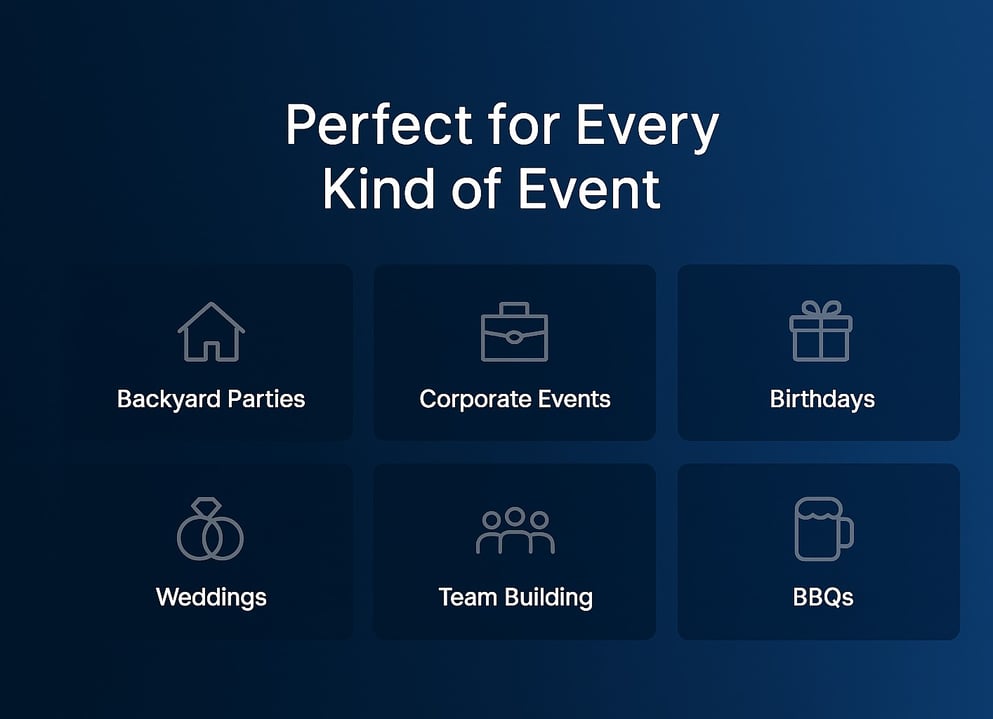 Perfect for Every Kind of Event

Backyard Parties

Corporate Events

Birthdays

Weddings

Team Building

BBQs